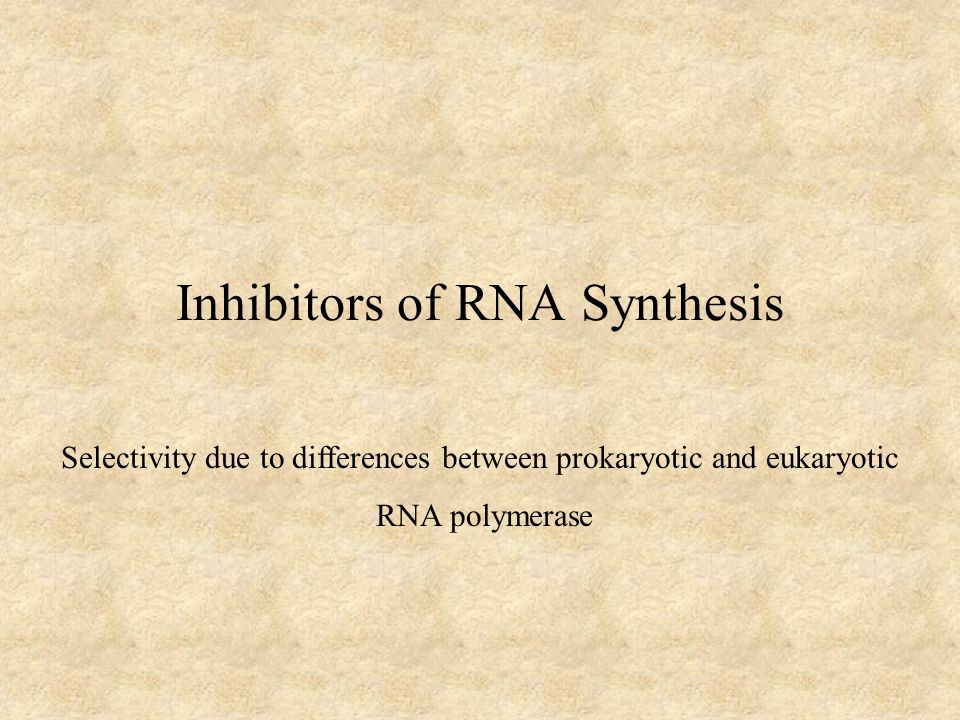 Inhibitors of RNA Synthesis

Selectivity due to differences between prokaryotic and eukaryotic RNA polymerase